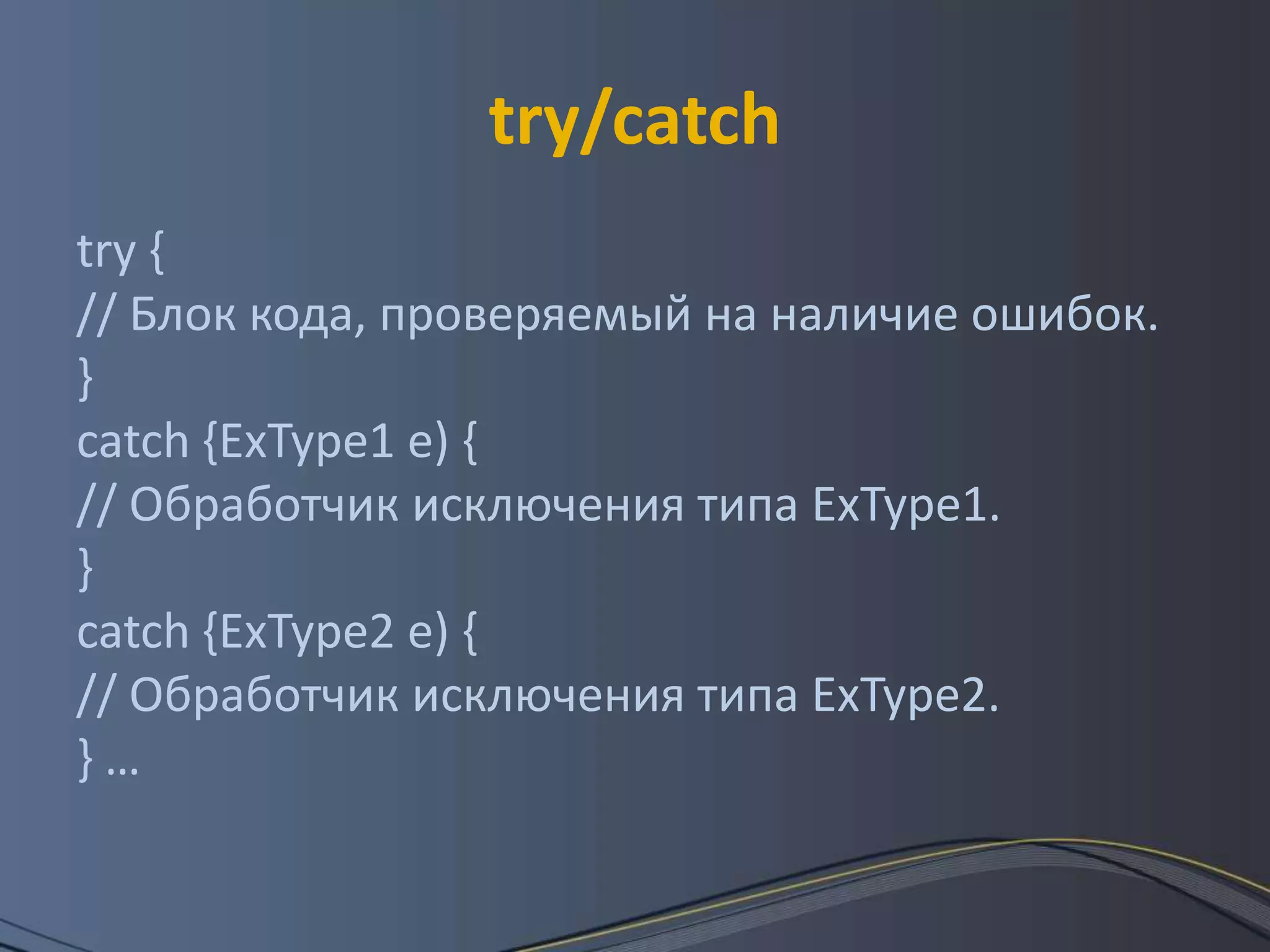 try/catch

try {
// Блок кода, проверяемый на наличие ошибок.
}
catch {ExType1 e) {
// Обработчик исключения типа ExType1.
}
catch {ExType2 e) {
// Обработчик исключения типа ExType2.
} …